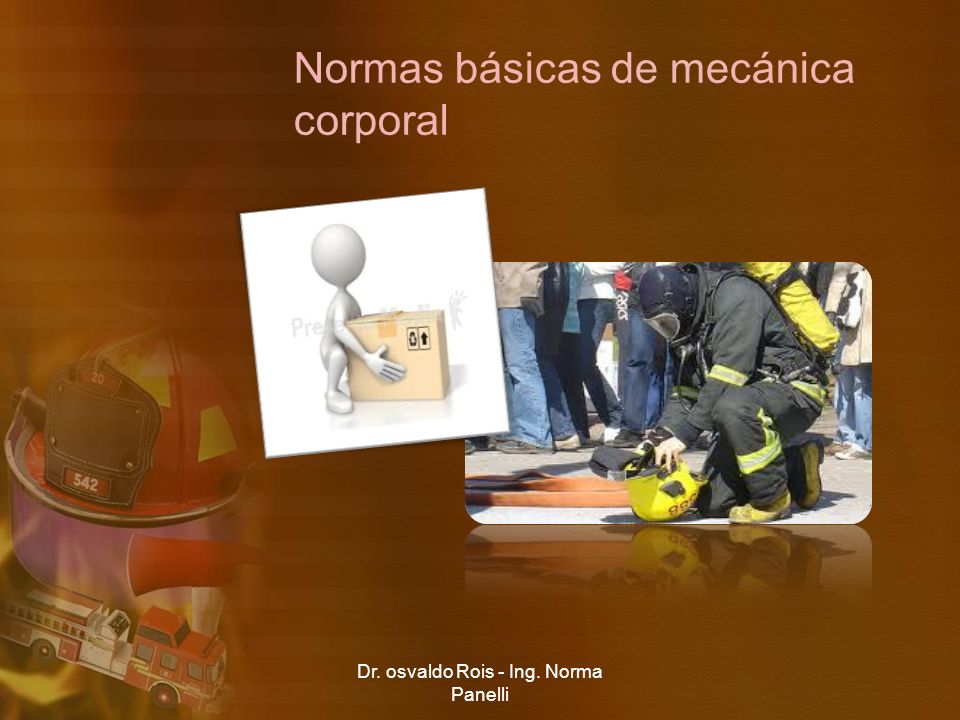 Normas básicas de mecánica corporal

20

542

Dr. osvaldo Rois - Ing. Norma Panelli